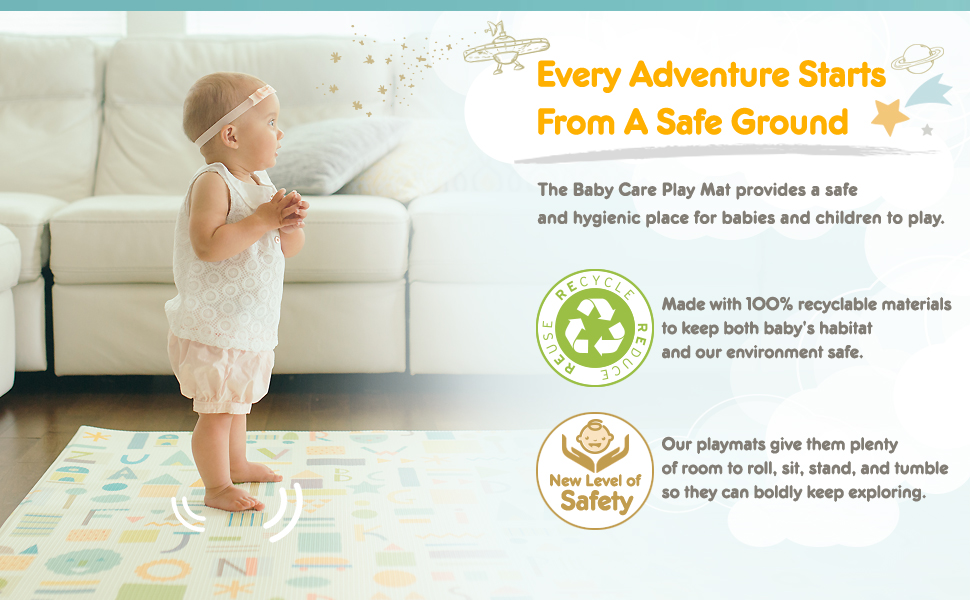 Every Adventure Starts From A Safe Ground

The Baby Care Play Mat provides a safe and hygienic place for babies and children to play.

RECYCLE REDUCE REUSE

Made with 100% recyclable materials to keep both baby's habitat and our environment safe.

New Level of Safety

Our playmats give them plenty of room to roll, sit, stand, and tumble so they can boldly keep exploring.